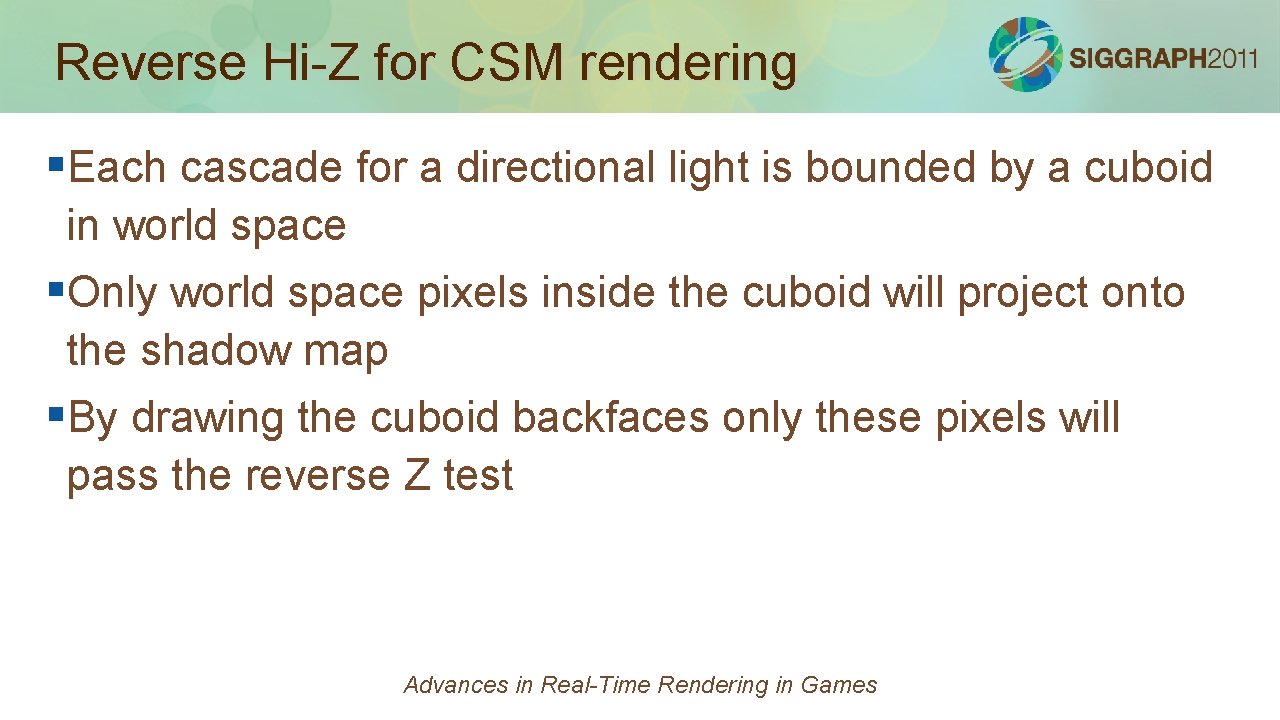 Reverse Hi-Z for CSM rendering

SIGGRAPH2011

▪Each cascade for a directional light is bounded by a cuboid in world space

▪Only world space pixels inside the cuboid will project onto the shadow map

▪By drawing the cuboid backfaces only these pixels will pass the reverse Z test

Advances in Real-Time Rendering in Games